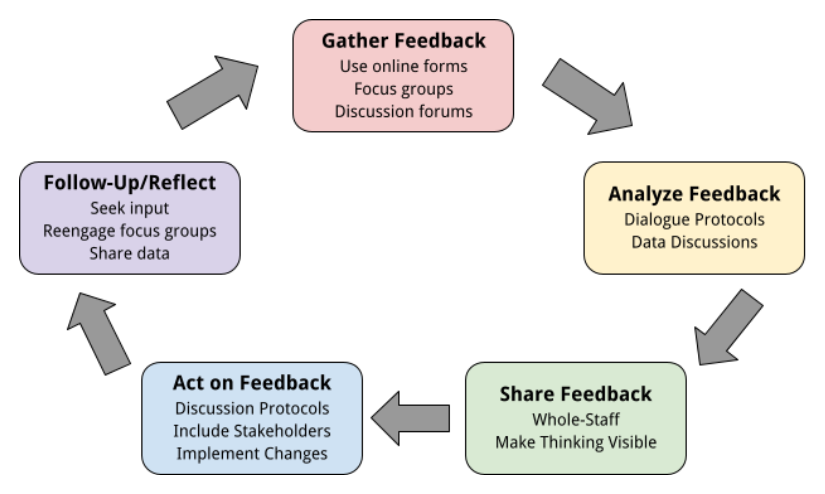 Gather Feedback
Use online forms
Focus groups
Discussion forums

Analyze Feedback
Dialogue Protocols
Data Discussions

Share Feedback
Whole-Staff
Make Thinking Visible

Act on Feedback
Discussion Protocols
Include Stakeholders
Implement Changes

Follow-Up/Reflect
Seek input
Reengage focus groups
Share data